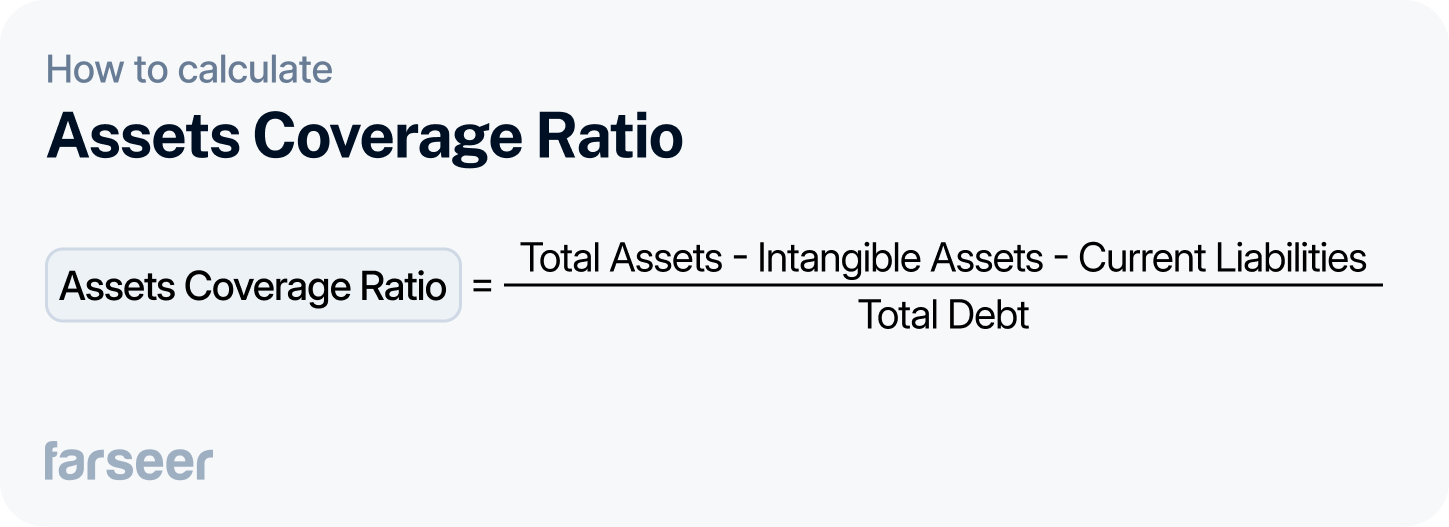 How to calculate
Assets Coverage Ratio

$\text{Assets Coverage Ratio} = \frac{\text{Total Assets - Intangible Assets - Current Liabilities}}{\text{Total Debt}}$

farseer